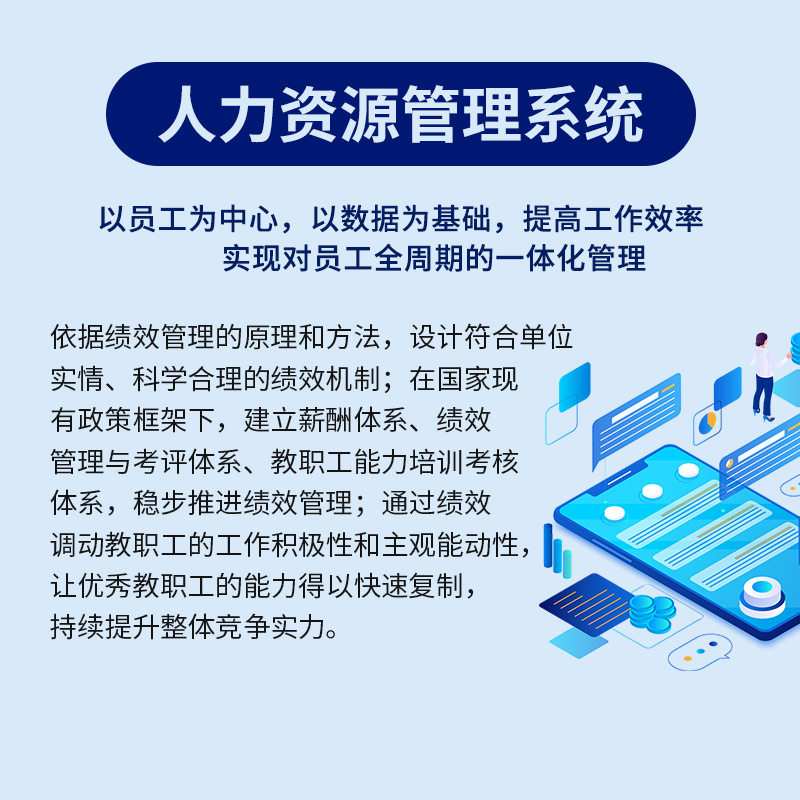 人力资源管理系统

以员工为中心，以数据为基础，提高工作效率
实现对员工全周期的一体化管理

依据绩效管理的原理和方法，设计符合单位实情、科学合理的绩效机制；在国家现有政策框架下，建立薪酬体系、绩效管理与考评体系、教职工能力培训考核体系，稳步推进绩效管理；通过绩效调动教职工的工作积极性和主观能动性，让优秀教职工的能力得以快速复制，持续提升整体竞争实力。